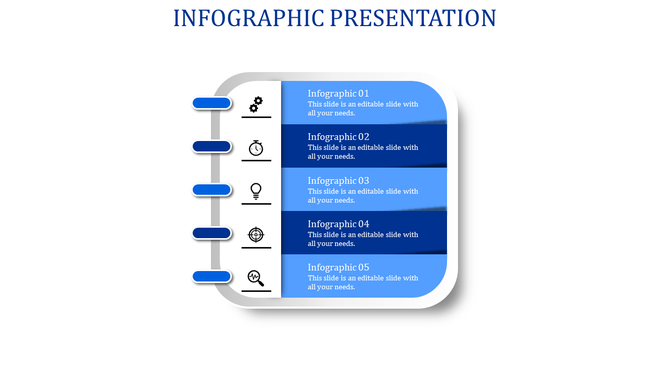 INFOGRAPHIC PRESENTATION

Infographic 01
This slide is an editable slide with all your needs.

Infographic 02
This slide is an editable slide with all your needs.

Infographic 03
This slide is an editable slide with all your needs.

Infographic 04
This slide is an editable slide with all your needs.

Infographic 05
This slide is an editable slide with all your needs.